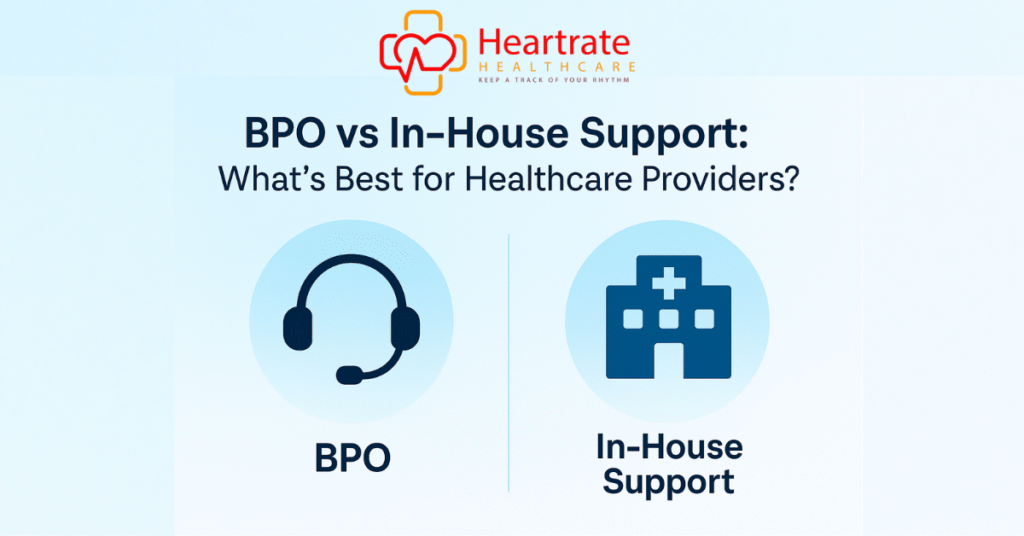 Heartrate
HEALTHCARE
KEEP A TRACK OF YOUR RHYTHM

BPO vs In-House Support:
What's Best for Healthcare Providers?

BPO

In-House Support